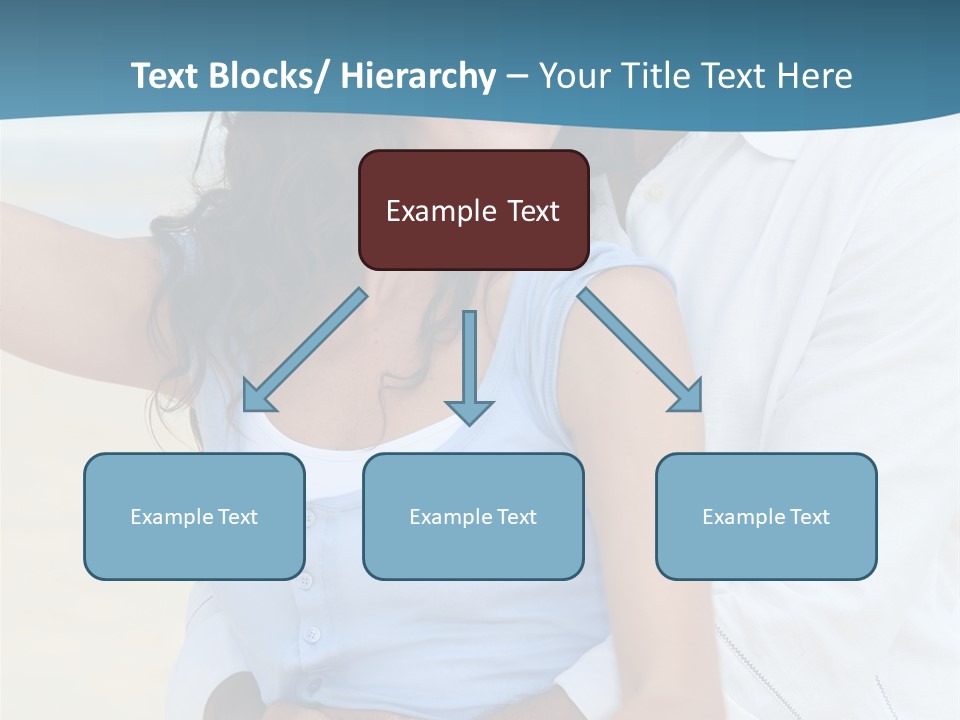 Text Blocks/ Hierarchy – Your Title Text Here

Example Text

Example Text

Example Text

Example Text